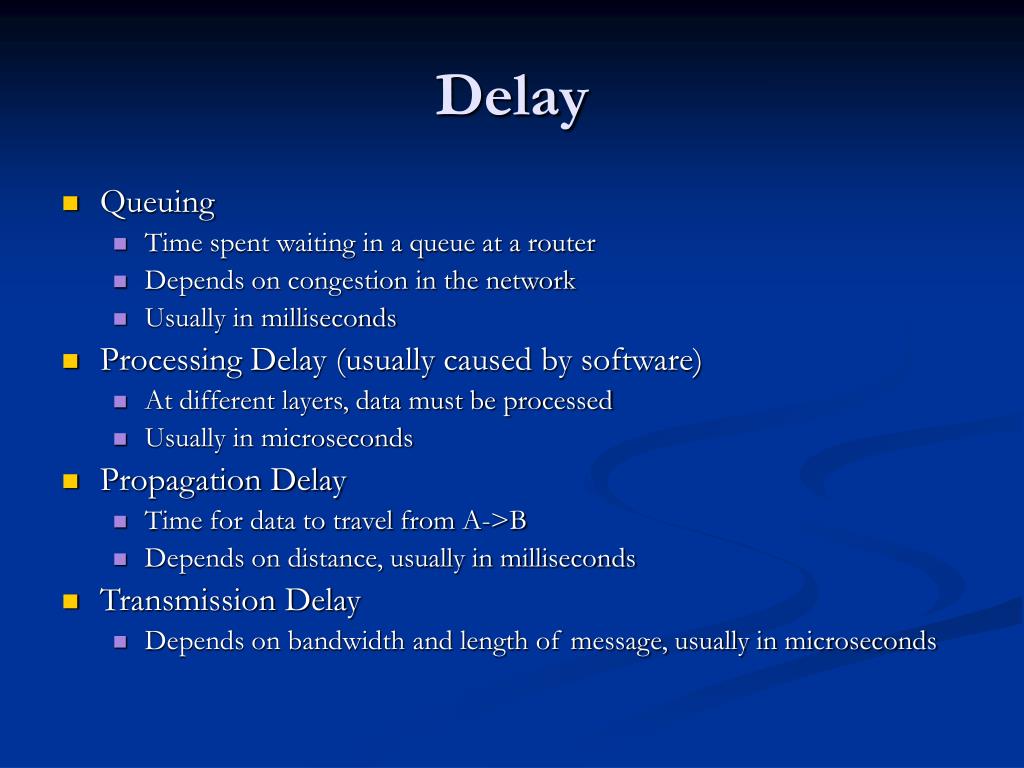 Delay

- Queuing
  - Time spent waiting in a queue at a router
  - Depends on congestion in the network
  - Usually in milliseconds
- Processing Delay (usually caused by software)
  - At different layers, data must be processed
  - Usually in microseconds
- Propagation Delay
  - Time for data to travel from A->B
  - Depends on distance, usually in milliseconds
- Transmission Delay
  - Depends on bandwidth and length of message, usually in microseconds